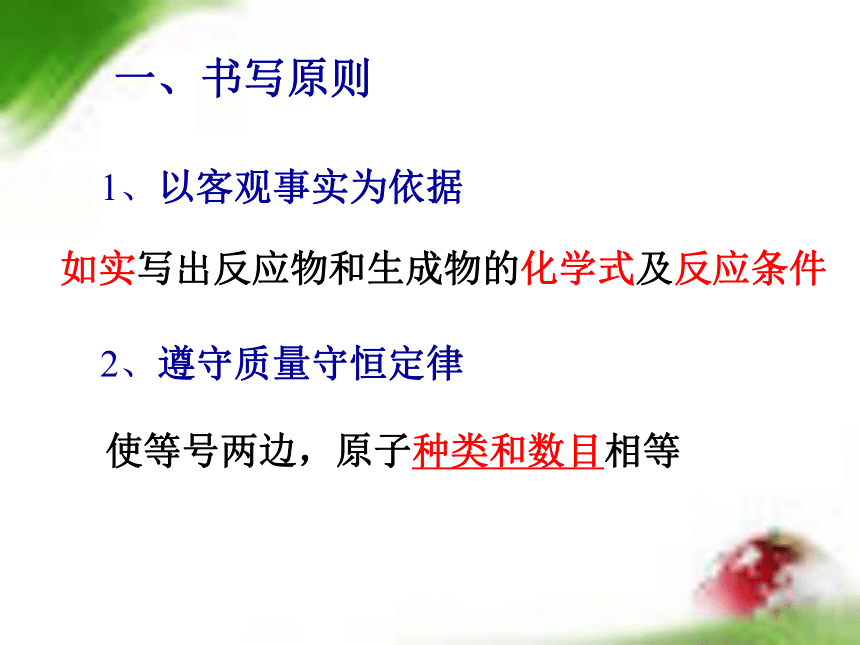 一、书写原则

1、以客观事实为依据

如实写出反应物和生成物的化学式及反应条件

2、遵守质量守恒定律

使等号两边，原子种类和数目相等